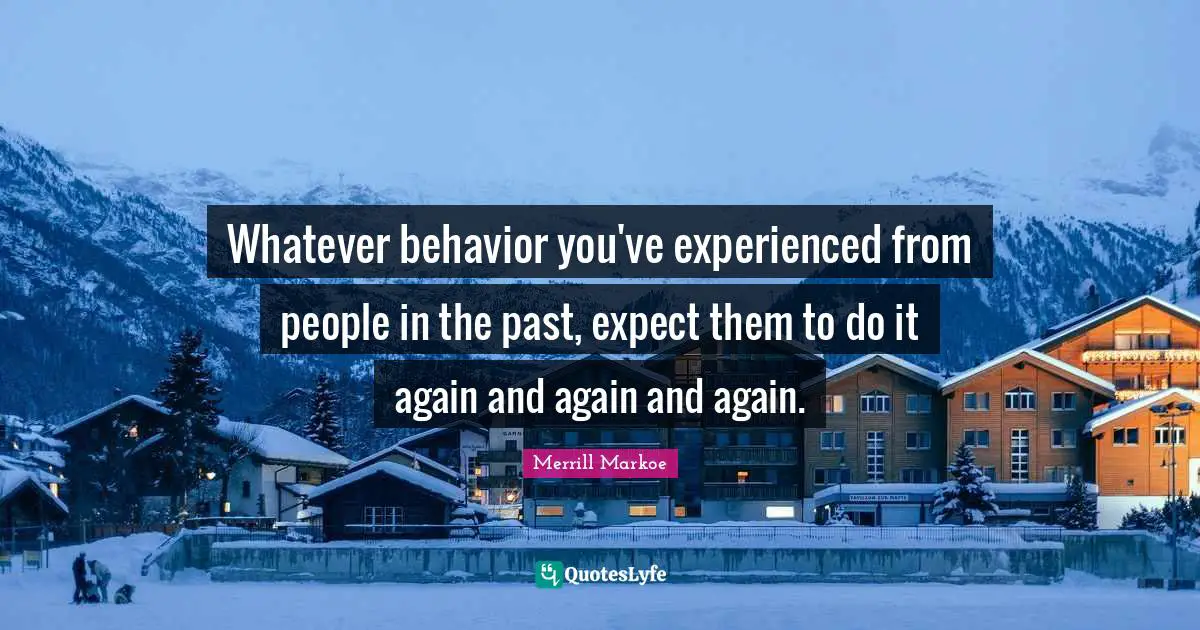 Whatever behavior you've experienced from people in the past, expect them to do it again and again and again.

Merrill Markoe

QuotesLyfe